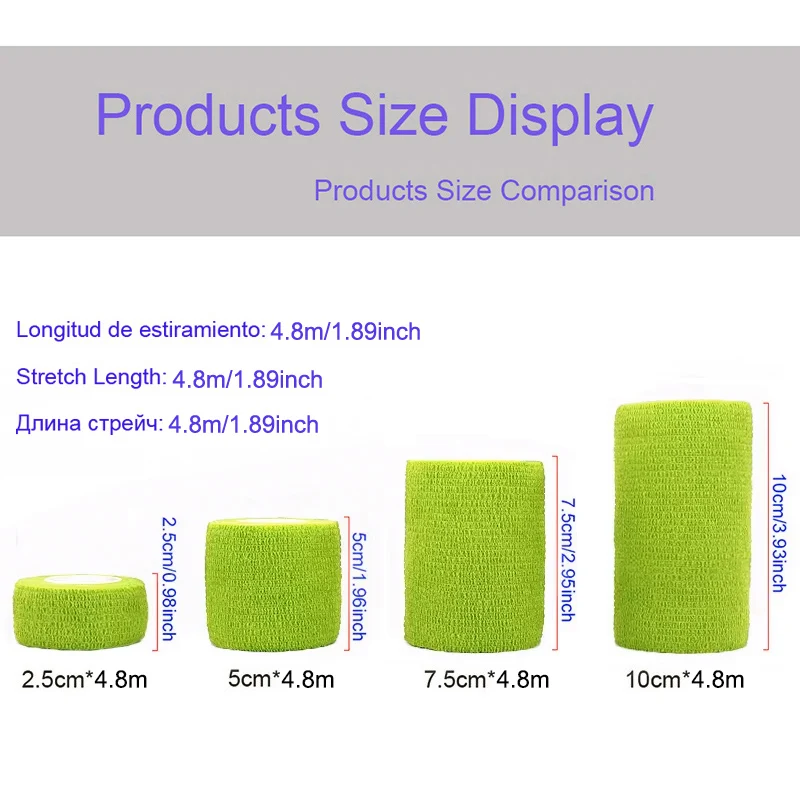 Products Size Display

Products Size Comparison

Longitud de estiramiento: 4.8m/1.89inch

Stretch Length: 4.8m/1.89inch

Длина стрейч: 4.8m/1.89inch

2.5cm/0.98inch

5cm/1.96inch

7.5cm/2.95inch

10cm/3.93inch

2.5cm*4.8m

5cm*4.8m

7.5cm*4.8m

10cm*4.8m